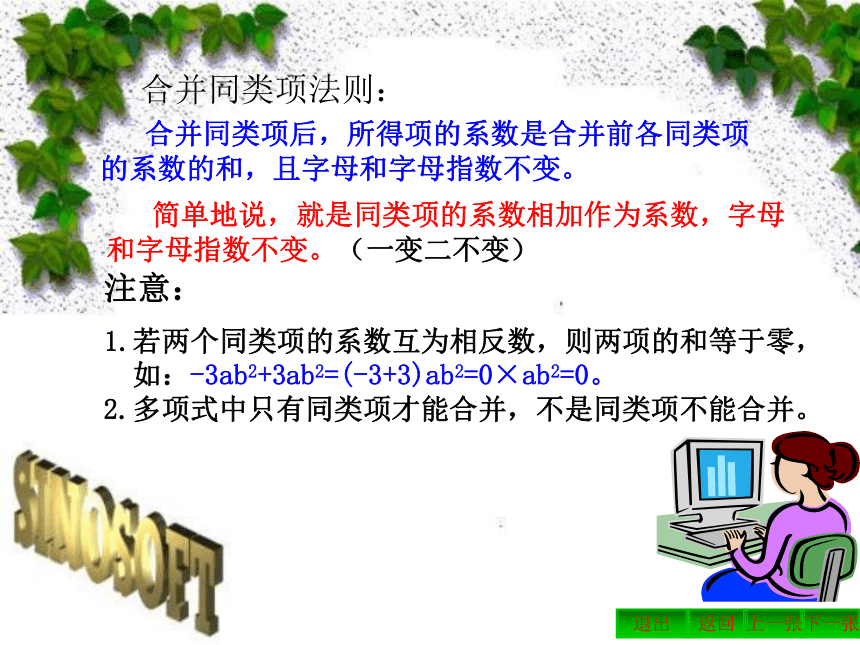 合并同类项法则：

合并同类项后，所得项的系数是合并前各同类项的系数的和，且字母和字母指数不变。

简单地说，就是同类项的系数相加作为系数，字母和字母指数不变。（一变二不变）

注意：

1.若两个同类项的系数互为相反数，则两项的和等于零，如：$-3ab^2+3ab^2=(-3+3)ab^2=0\times ab^2=0$。

2.多项式中只有同类项才能合并，不是同类项不能合并。

SINOSOFT

退出 返回 上一张 下一张